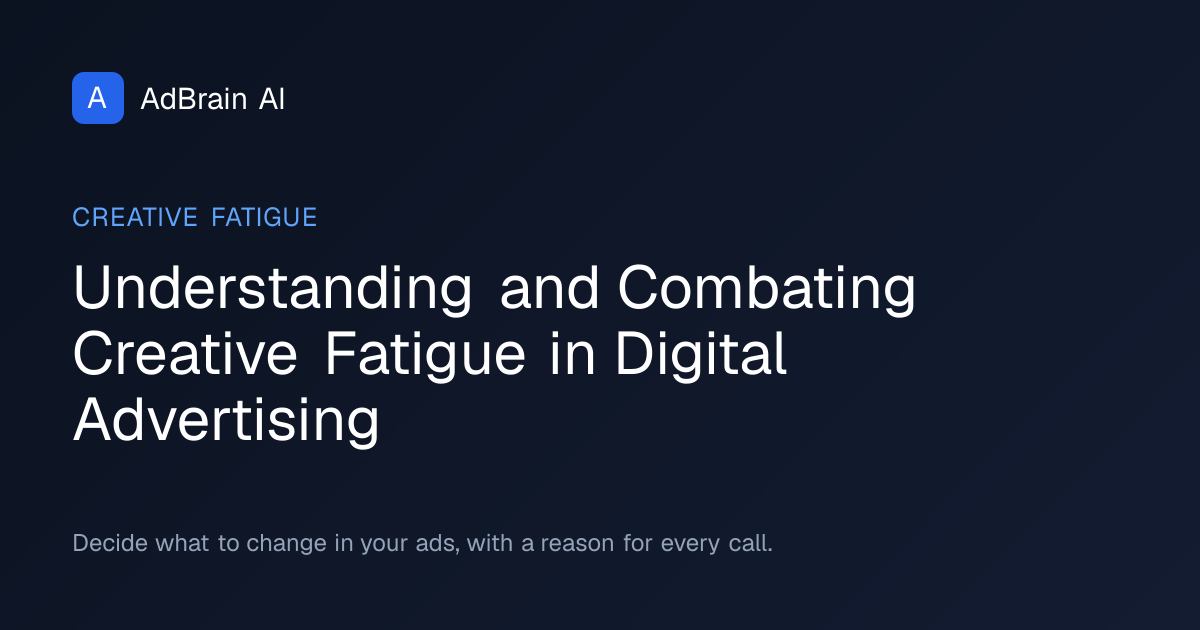 A AdBrain AI

CREATIVE FATIGUE

Understanding and Combating Creative Fatigue in Digital Advertising

Decide what to change in your ads, with a reason for every call.